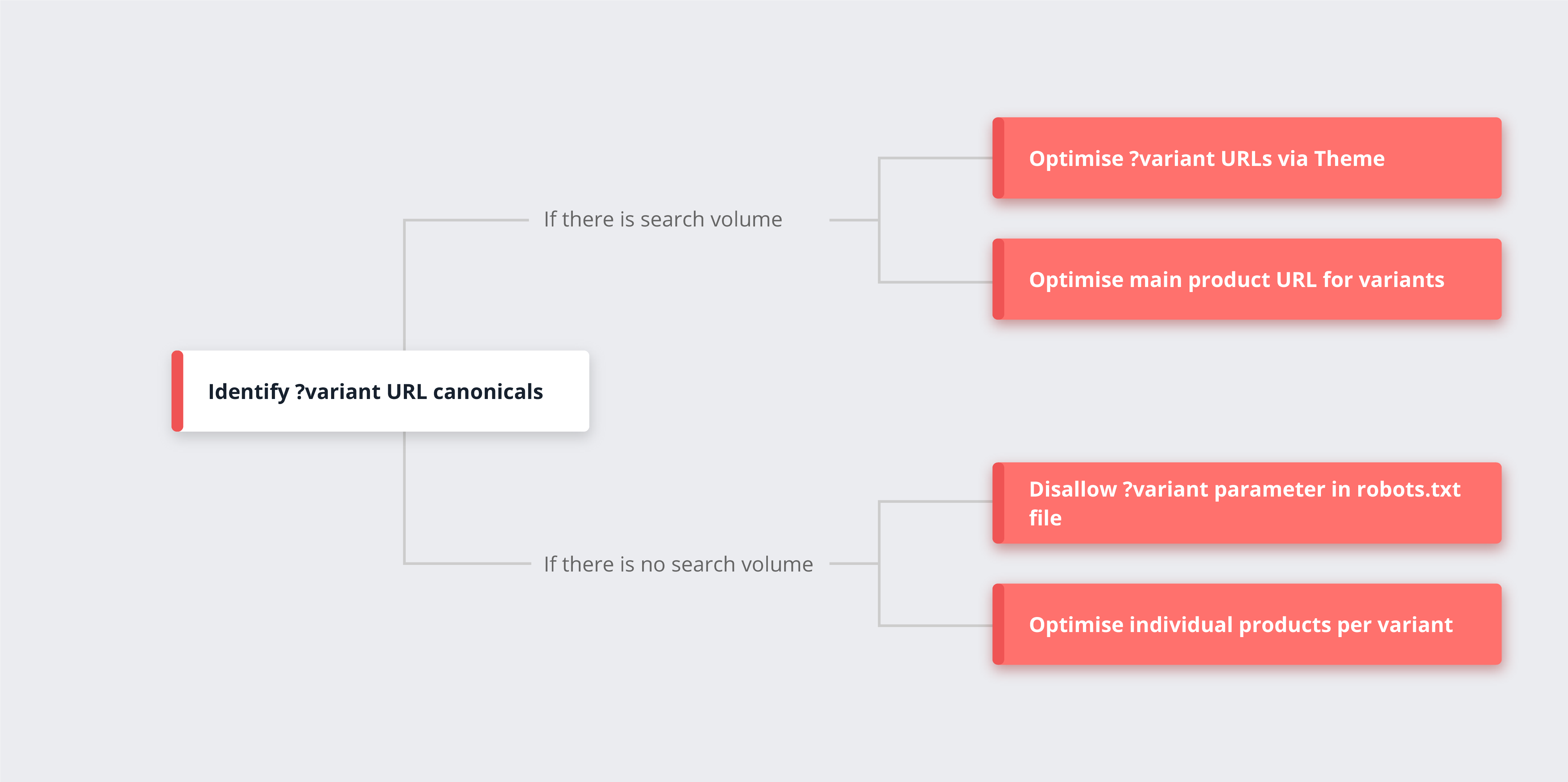 Identify ?variant URL canonicals

If there is search volume

Optimise ?variant URLs via Theme

Optimise main product URL for variants

If there is no search volume

Disallow ?variant parameter in robots.txt file

Optimise individual products per variant